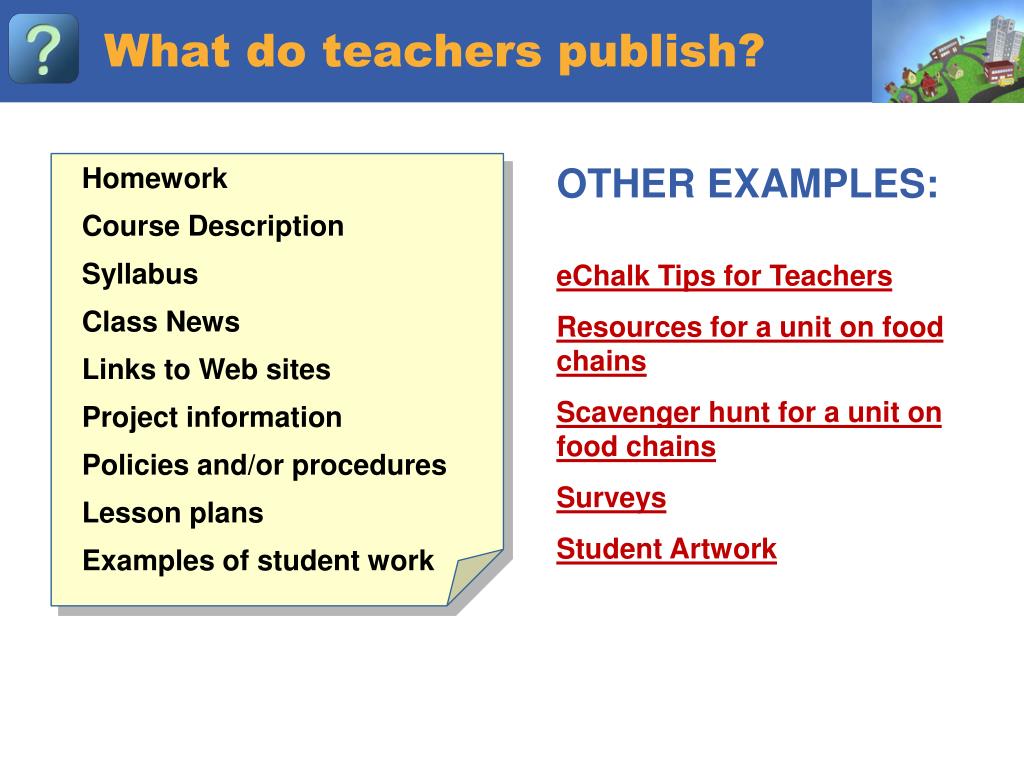 ?

What do teachers publish?

Homework
Course Description
Syllabus
Class News
Links to Web sites
Project information
Policies and/or procedures
Lesson plans
Examples of student work

OTHER EXAMPLES:

eChalk Tips for Teachers

Resources for a unit on food chains

Scavenger hunt for a unit on food chains

Surveys

Student Artwork